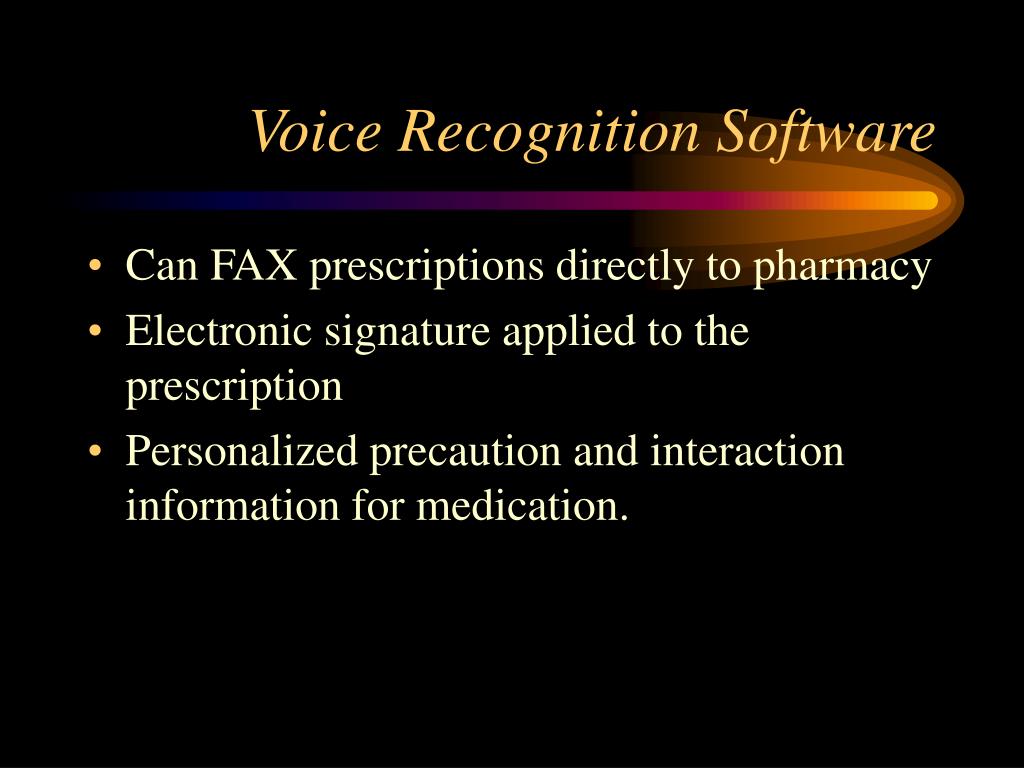 Voice Recognition Software

• Can FAX prescriptions directly to pharmacy
• Electronic signature applied to the prescription
• Personalized precaution and interaction information for medication.